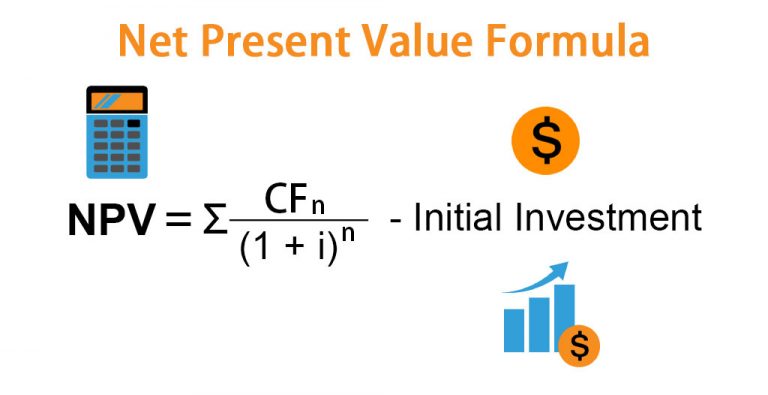 Net Present Value Formula

$

$NPV = \Sigma \frac{CF_n}{(1 + i)^n}$ - Initial Investment

$